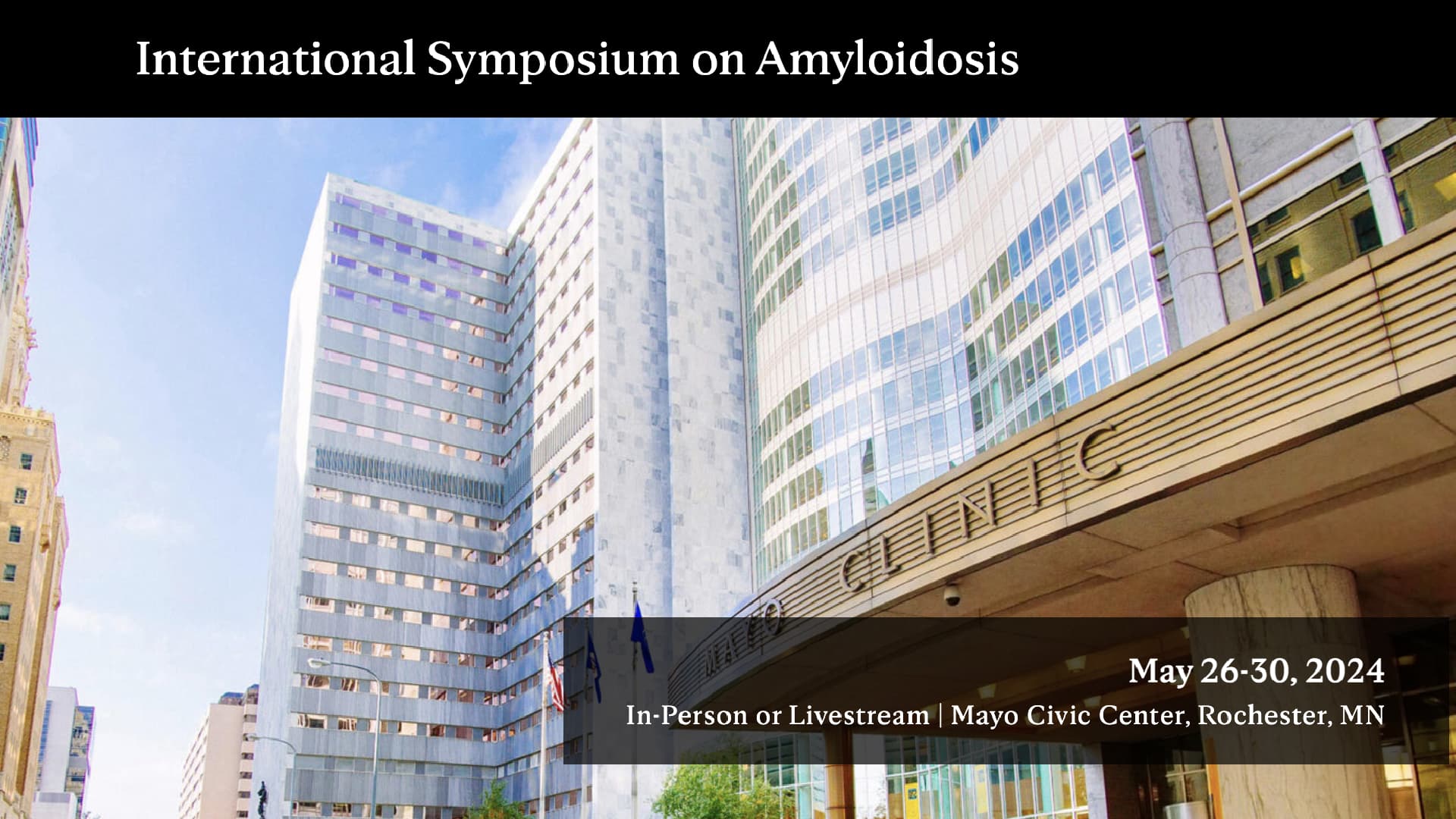 International Symposium on Amyloidosis

MAYO CLINIC

May 26-30, 2024

In-Person or Livestream | Mayo Civic Center, Rochester, MN